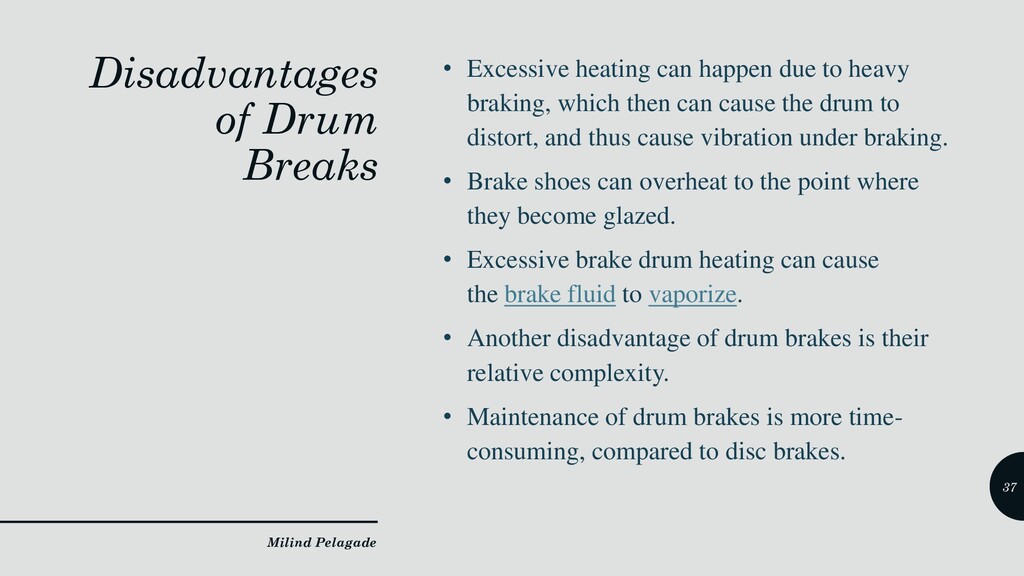 Disadvantages of Drum Breaks

• Excessive heating can happen due to heavy braking, which then can cause the drum to distort, and thus cause vibration under braking.

• Brake shoes can overheat to the point where they become glazed.

• Excessive brake drum heating can cause the brake fluid to vaporize.

• Another disadvantage of drum brakes is their relative complexity.

• Maintenance of drum brakes is more time-consuming, compared to disc brakes.

37

Milind Pelagade